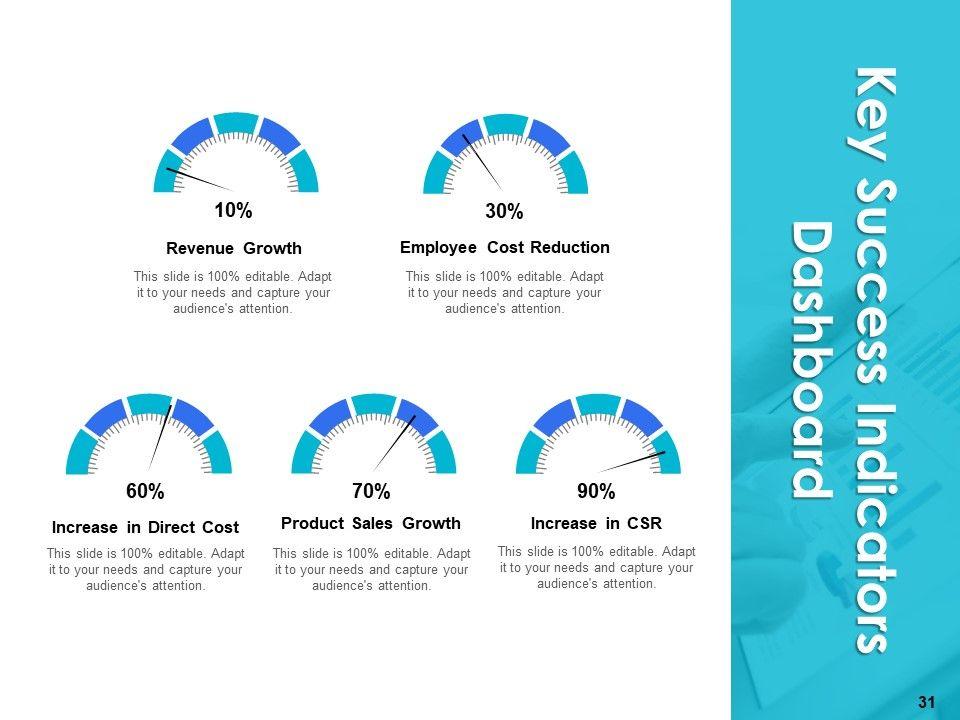 Key Success Indicators Dashboard

10%

Revenue Growth

This slide is 100% editable. Adapt it to your needs and capture your audience's attention.

30%

Employee Cost Reduction

This slide is 100% editable. Adapt it to your needs and capture your audience's attention.

60%

Increase in Direct Cost

This slide is 100% editable. Adapt it to your needs and capture your audience's attention.

70%

Product Sales Growth

This slide is 100% editable. Adapt it to your needs and capture your audience's attention.

90%

Increase in CSR

This slide is 100% editable. Adapt it to your needs and capture your audience's attention.

31